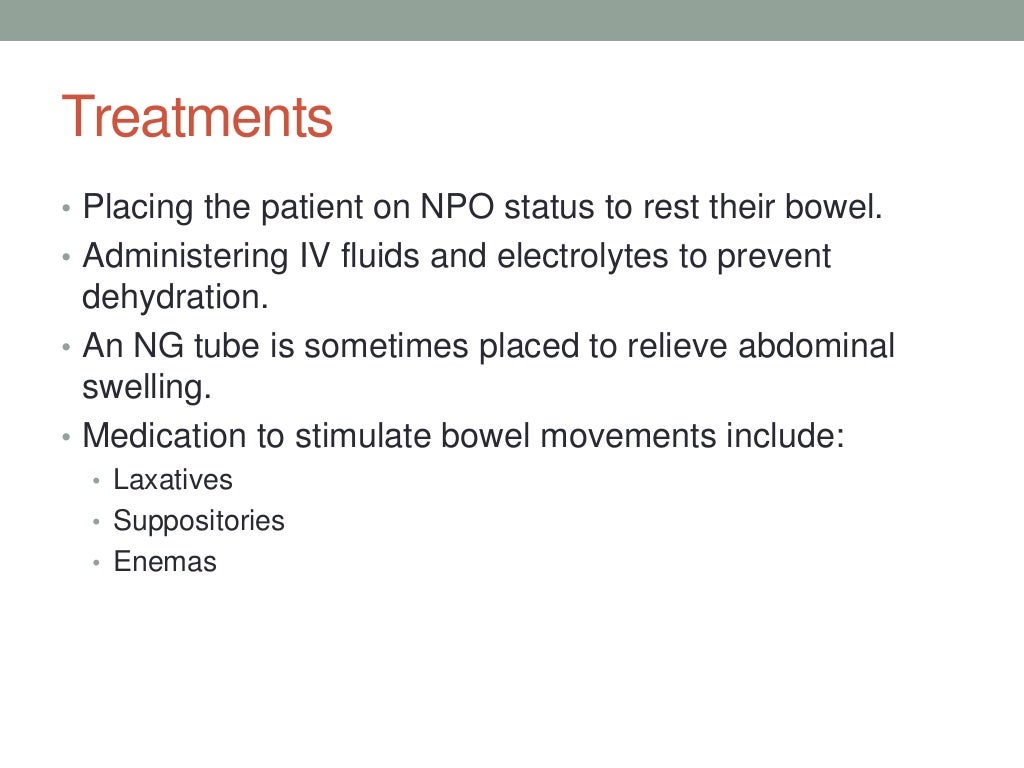 Treatments

• Placing the patient on NPO status to rest their bowel.
• Administering IV fluids and electrolytes to prevent dehydration.
• An NG tube is sometimes placed to relieve abdominal swelling.
• Medication to stimulate bowel movements include:
  • Laxatives
  • Suppositories
  • Enemas